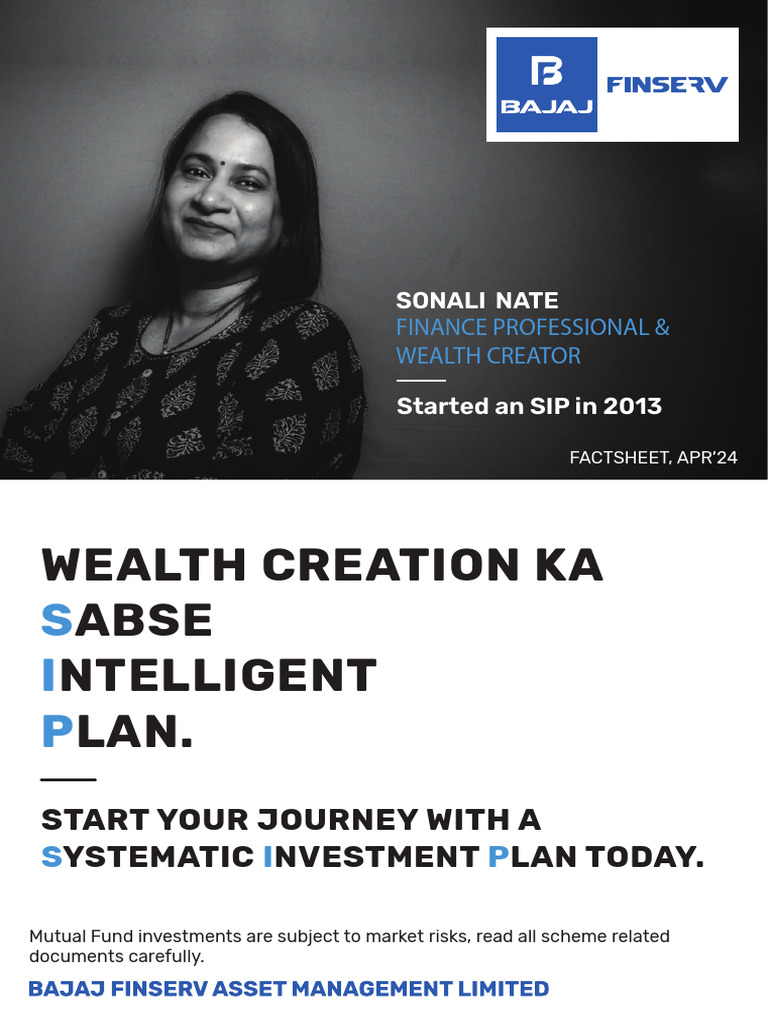 BAJAJ FINSERV

SONALI NATE
FINANCE PROFESSIONAL & WEALTH CREATOR

Started an SIP in 2013

FACTSHEET, APR'24

WEALTH CREATION KA
SABSE
INTELLIGENT
PLAN.

START YOUR JOURNEY WITH A SYSTEMATIC INVESTMENT PLAN TODAY.

Mutual Fund investments are subject to market risks, read all scheme related documents carefully.

BAJAJ FINSERV ASSET MANAGEMENT LIMITED